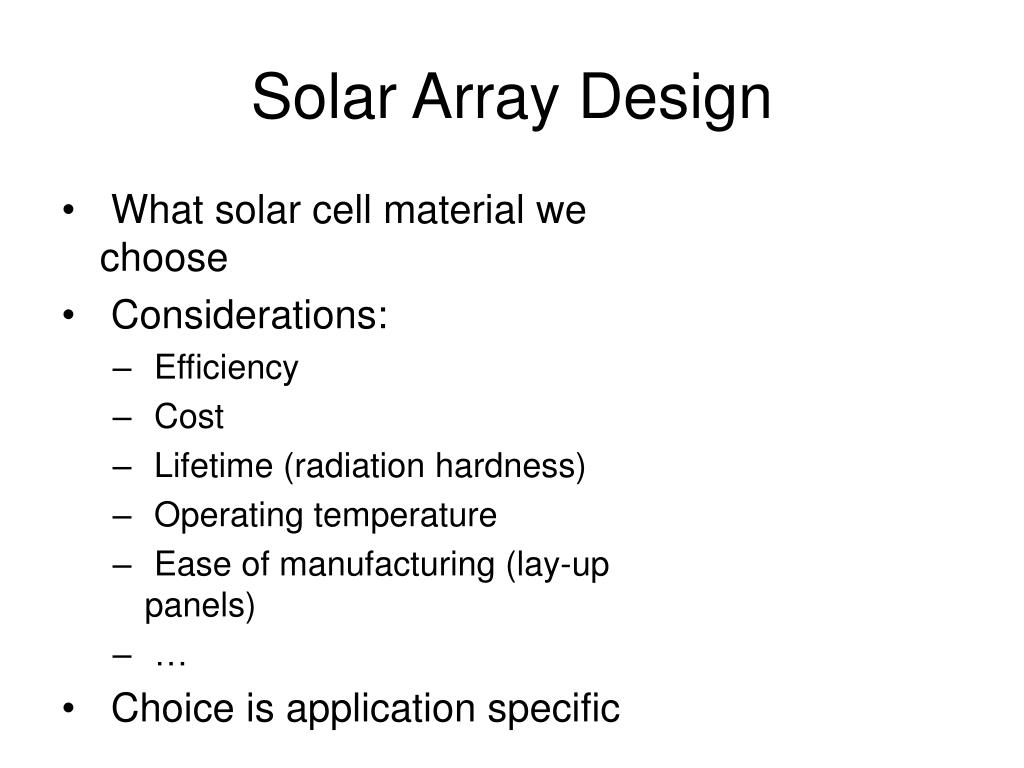 Solar Array Design

• What solar cell material we choose
• Considerations:
– Efficiency
– Cost
– Lifetime (radiation hardness)
– Operating temperature
– Ease of manufacturing (lay-up panels)
– …
• Choice is application specific